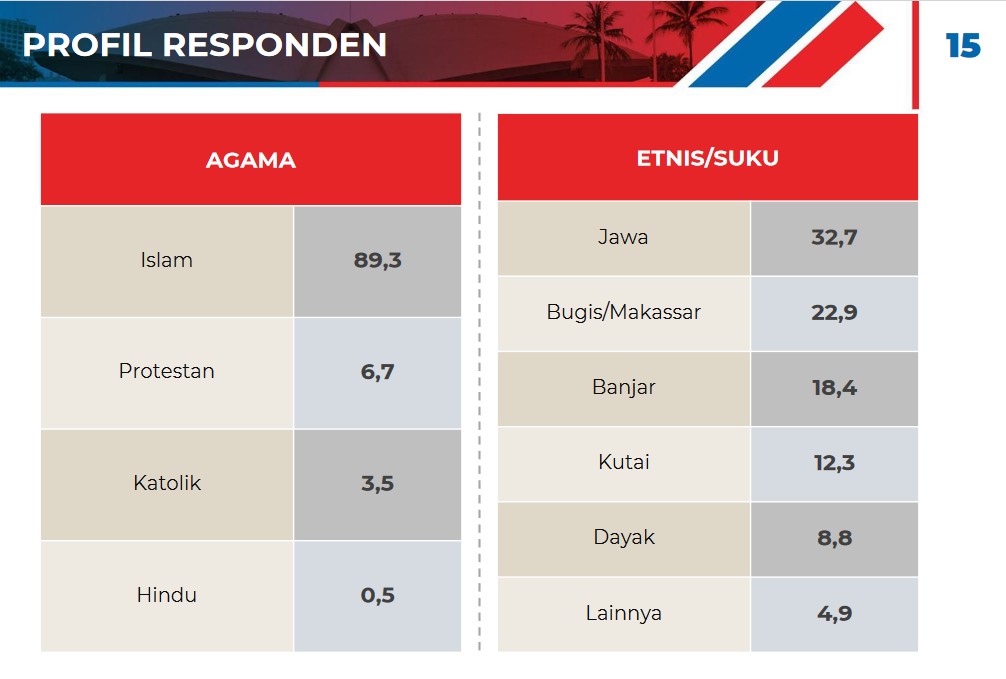 PROFIL RESPONDEN

15

| AGAMA | |
|---|---|
| Islam | 89,3 |
| Protestan | 6,7 |
| Katolik | 3,5 |
| Hindu | 0,5 |

| ETNIS/SUKU | |
|---|---|
| Jawa | 32,7 |
| Bugis/Makassar | 22,9 |
| Banjar | 18,4 |
| Kutai | 12,3 |
| Dayak | 8,8 |
| Lainnya | 4,9 |